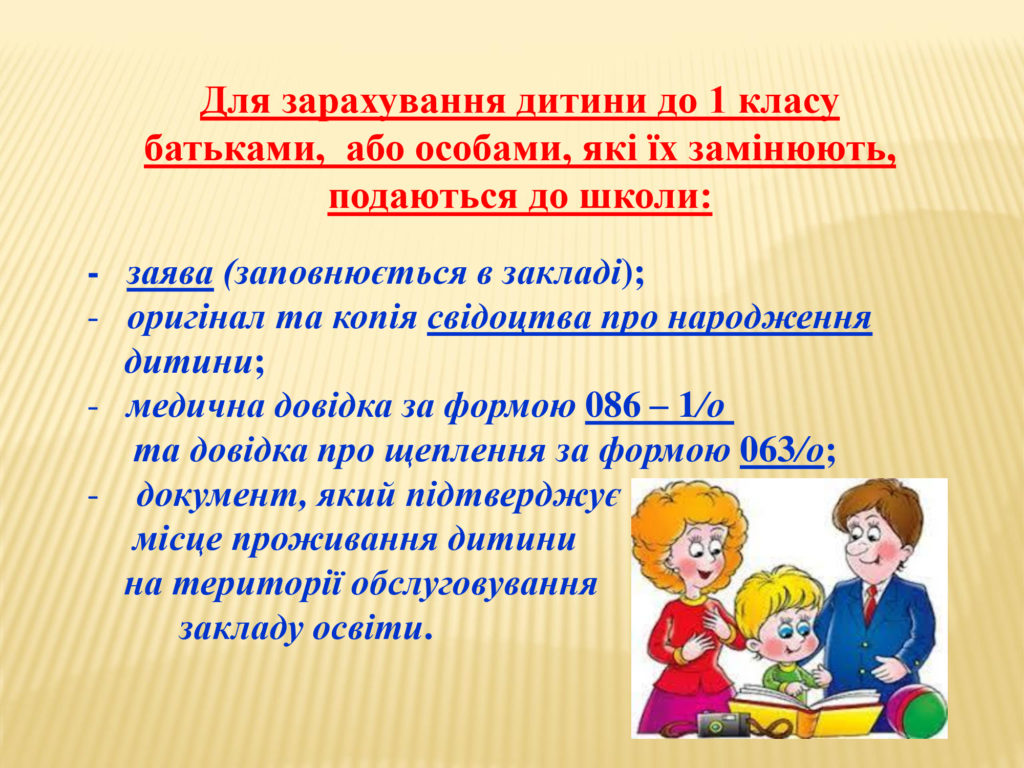 Для зарахування дитини до 1 класу батьками, або особами, які їх замінюють, подаються до школи:

- заява (заповнюється в закладі);
- оригінал та копія свідоцтва про народження дитини;
- медична довідка за формою 086 – 1/о та довідка про щеплення за формою 063/о;
- документ, який підтверджує місце проживання дитини на території обслуговування закладу освіти.